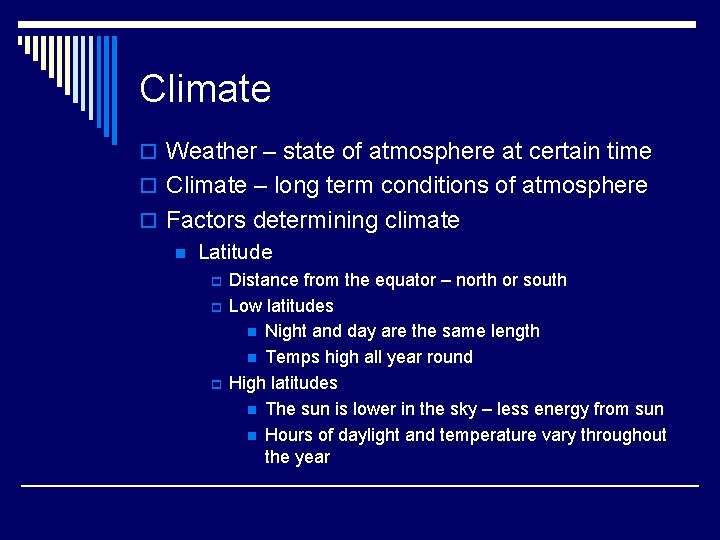 Climate

Weather – state of atmosphere at certain time
Climate – long term conditions of atmosphere
Factors determining climate
Latitude
Distance from the equator – north or south
Low latitudes
Night and day are the same length
Temps high all year round
High latitudes
The sun is lower in the sky – less energy from sun
Hours of daylight and temperature vary throughout the year